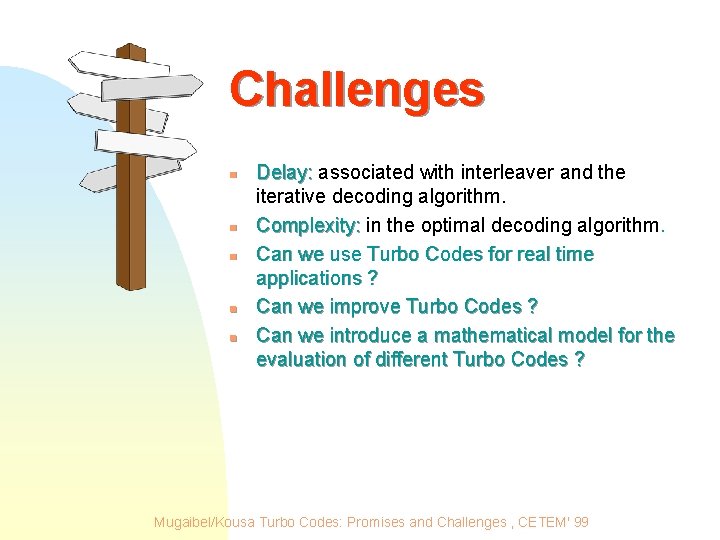 Challenges

- Delay: associated with interleaver and the iterative decoding algorithm.
- Complexity: in the optimal decoding algorithm.
- Can we use Turbo Codes for real time applications ?
- Can we improve Turbo Codes ?
- Can we introduce a mathematical model for the evaluation of different Turbo Codes ?

Mugaibel/Kousa Turbo Codes: Promises and Challenges , CETEM' 99